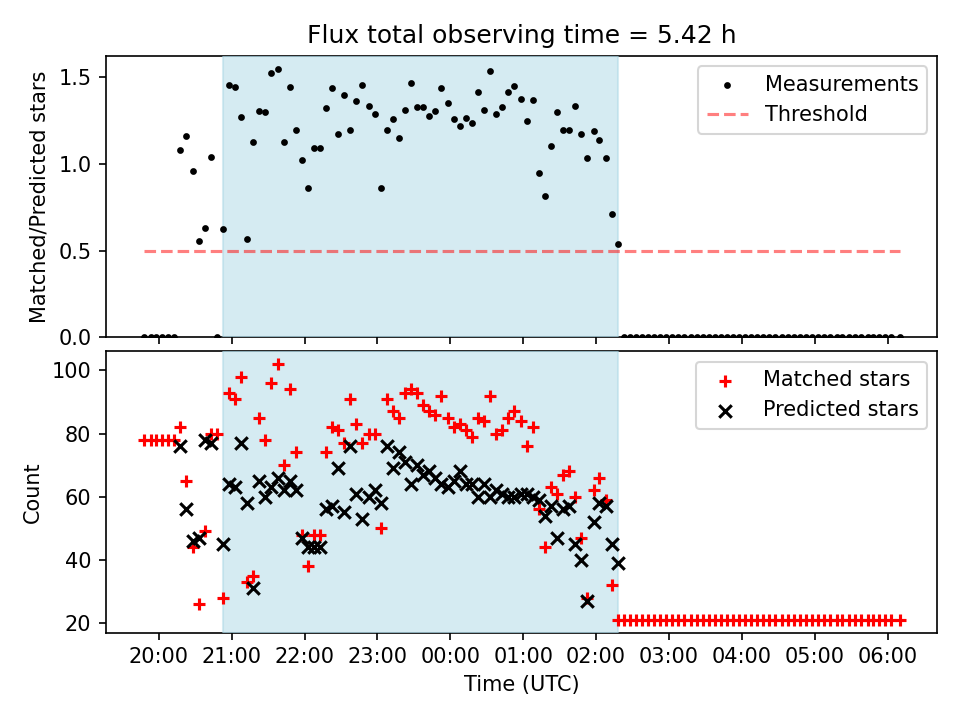 Flux total observing time = 5.42 h

Matched/Predicted stars

1.5
1.0
0.5
0.0

Measurements
Threshold

Count

100
80
60
40
20

Matched stars
Predicted stars

20:00 21:00 22:00 23:00 00:00 01:00 02:00 03:00 04:00 05:00 06:00

Time (UTC)